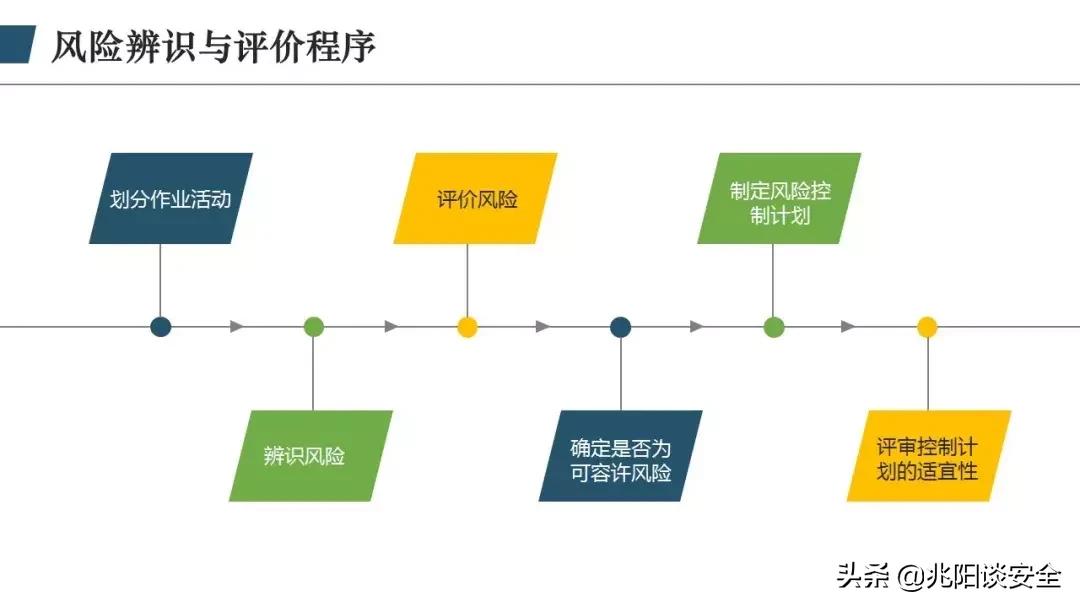 风险辨识与评价程序

划分作业活动

辨识风险

评价风险

确定是否为可容许风险

制定风险控制计划

评审控制计划的适宜性

头条 @兆阳谈安全